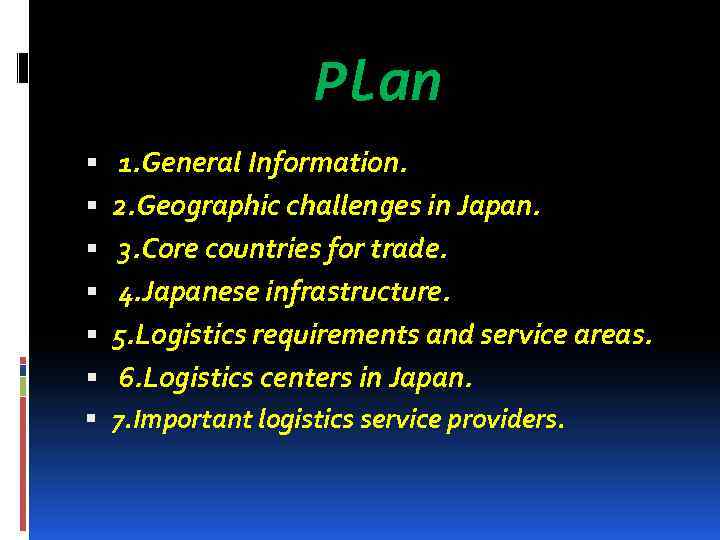 Plan

- 1.General Information.
- 2.Geographic challenges in Japan.
- 3.Core countries for trade.
- 4.Japanese infrastructure.
- 5.Logistics requirements and service areas.
- 6.Logistics centers in Japan.
- 7.Important logistics service providers.